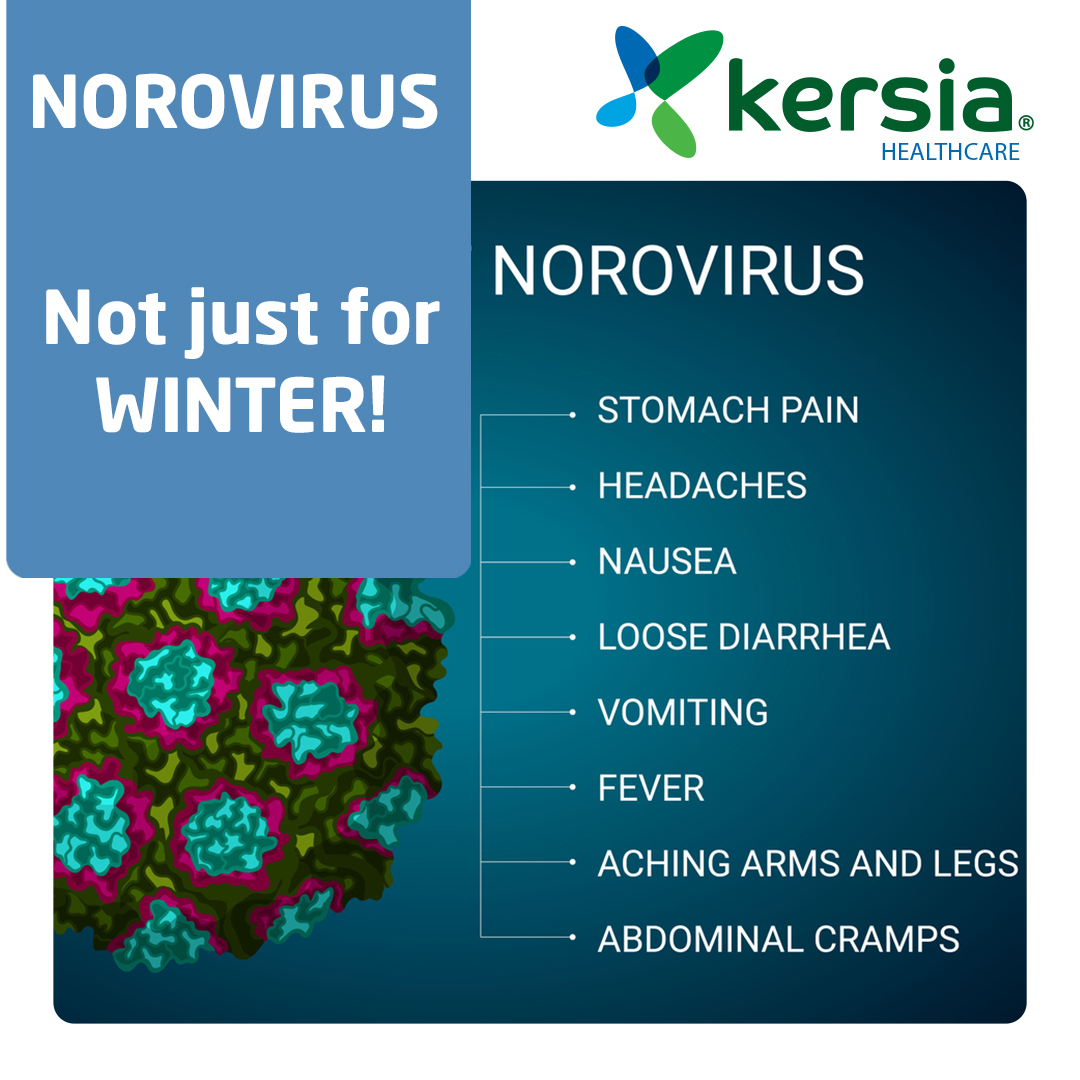 NOROVIRUS

Not just for WINTER!

kersia®
HEALTHCARE

NOROVIRUS

STOMACH PAIN
HEADACHES
NAUSEA
LOOSE DIARRHEA
VOMITING
FEVER
ACHING ARMS AND LEGS
ABDOMINAL CRAMPS